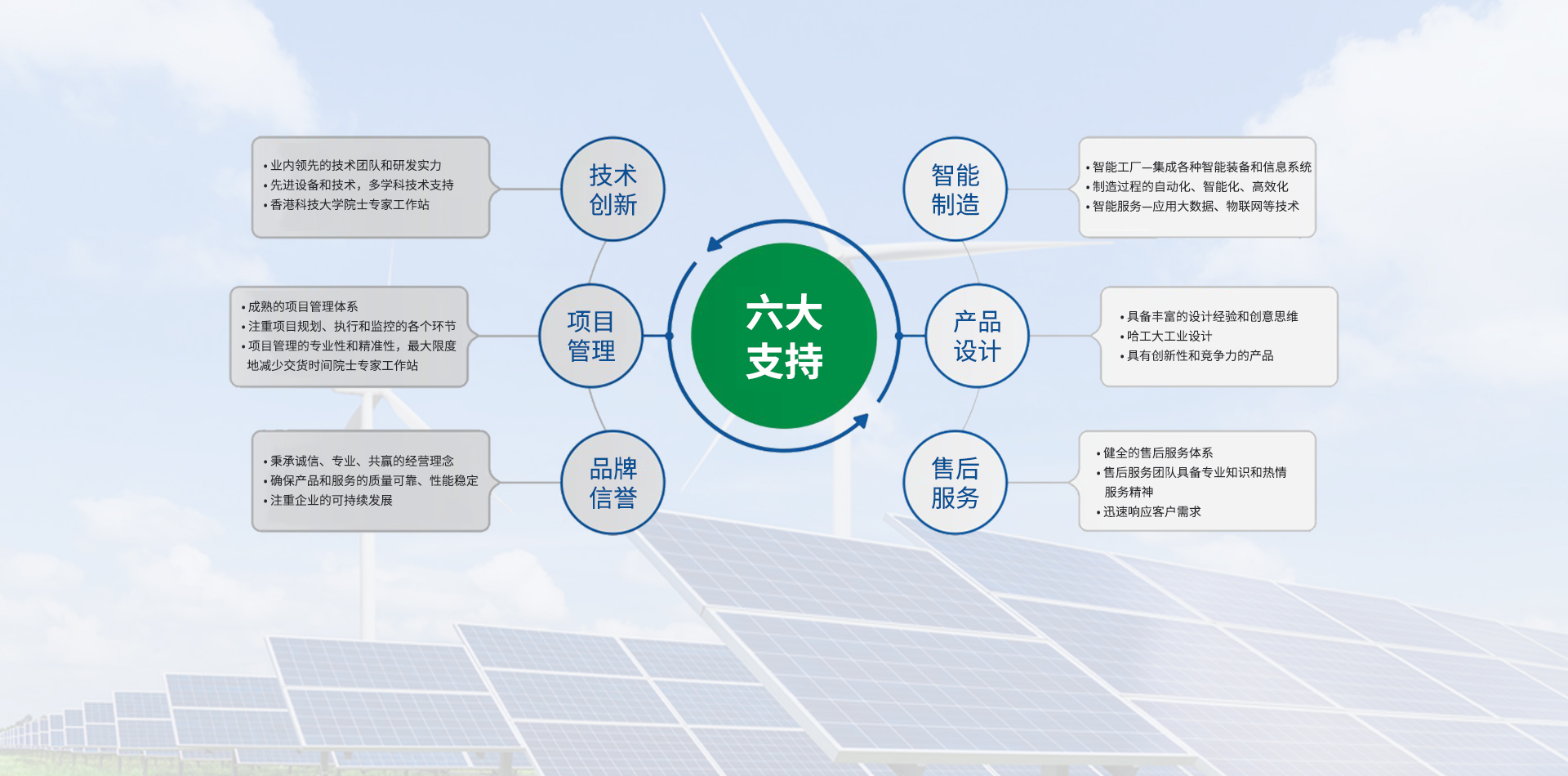 • 业内领先的技术团队和研发实力
• 先进设备和技术，多学科技术支持
• 香港科技大学院士专家工作站

技术创新

• 成熟的项目管理体系
• 注重项目规划、执行和监控的各个环节
• 项目管理的专业性和精准性，最大限度地减少交货时间院士专家工作站

项目管理

• 秉承诚信、专业、共赢的经营理念
• 确保产品和服务的质量可靠、性能稳定
• 注重企业的可持续发展

品牌信誉

六大支持

智能制造

• 智能工厂—集成各种智能装备和信息系统
• 制造过程的自动化、智能化、高效化
• 智能服务—应用大数据、物联网等技术

产品设计

• 具备丰富的设计经验和创意思维
• 哈工大工业设计
• 具有创新性和竞争力的产品

售后服务

• 健全的售后服务体系
• 售后服务团队具备专业知识和热情服务精神
• 迅速响应客户需求